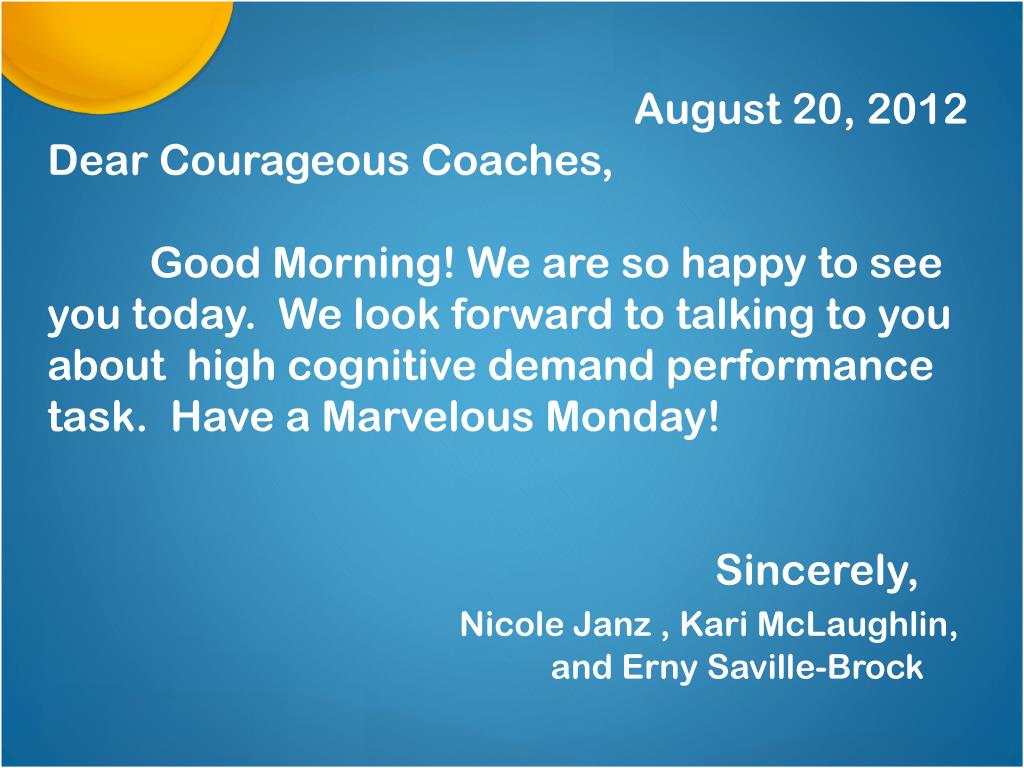 August 20, 2012

Dear Courageous Coaches,

Good Morning! We are so happy to see you today. We look forward to talking to you about high cognitive demand performance task. Have a Marvelous Monday!

Sincerely,

Nicole Janz , Kari McLaughlin, and Erny Saville-Brock